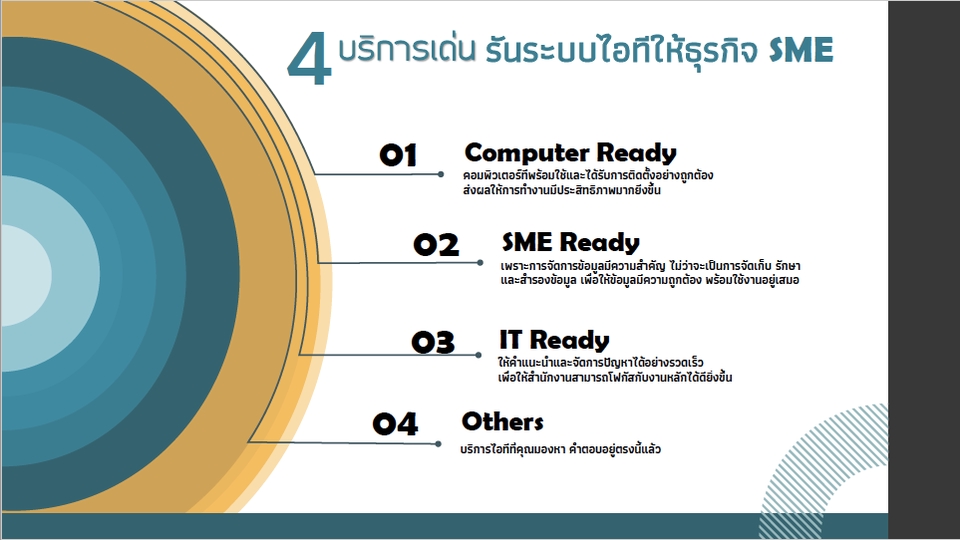 4 บริการเด่น รันระบบไอทีให้ธุรกิจ SME

01 Computer Ready
คอมพิวเตอร์ที่พร้อมใช้และได้รับการติดตั้งอย่างถูกต้อง ส่งผลให้การทำงานมีประสิทธิภาพมากยิ่งขึ้น

02 SME Ready
เพราะการจัดการข้อมูลมีความสำคัญ ไม่ว่าจะเป็นการจัดเก็บ รักษา และสำรองข้อมูล เพื่อให้ข้อมูลมีความถูกต้อง พร้อมใช้งานอยู่เสมอ

03 IT Ready
ให้คำแนะนำและจัดการปัญหาได้อย่างรวดเร็ว เพื่อให้สำนักงานสามารถโฟกัสกับงานหลักได้ดียิ่งขึ้น

04 Others
บริการไอทีที่คุณมองหา คำตอบอยู่ตรงนี้แล้ว